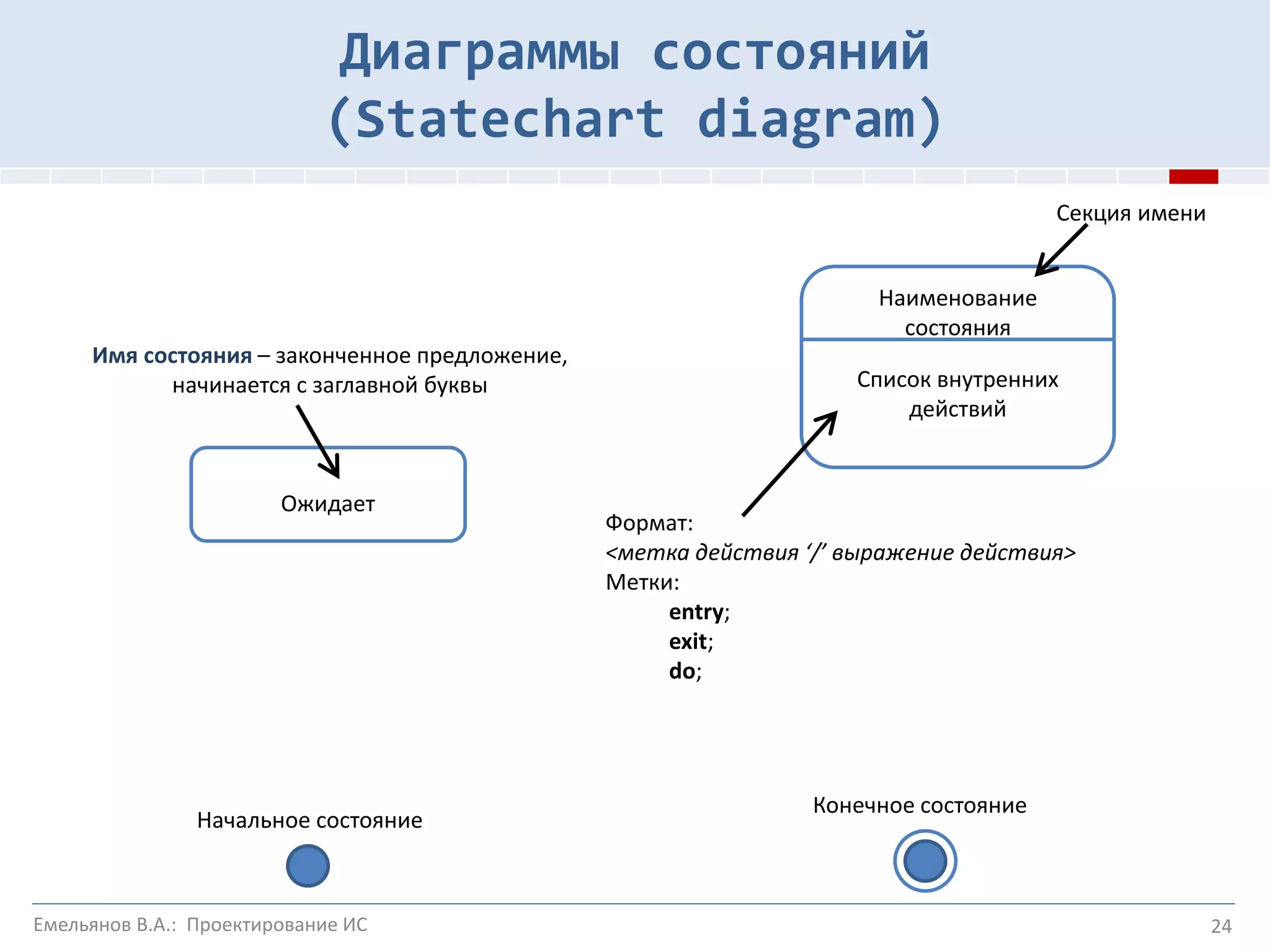 Диаграммы состояний
(Statechart diagram)

Секция имени

Наименование состояния

Список внутренних действий

Имя состояния – законченное предложение, начинается с заглавной буквы

Ожидает

Формат:
<метка действия ‘/’ выражение действия>
Метки:
entry;
exit;
do;

Начальное состояние

Конечное состояние

Емельянов В.А.: Проектирование ИС

24